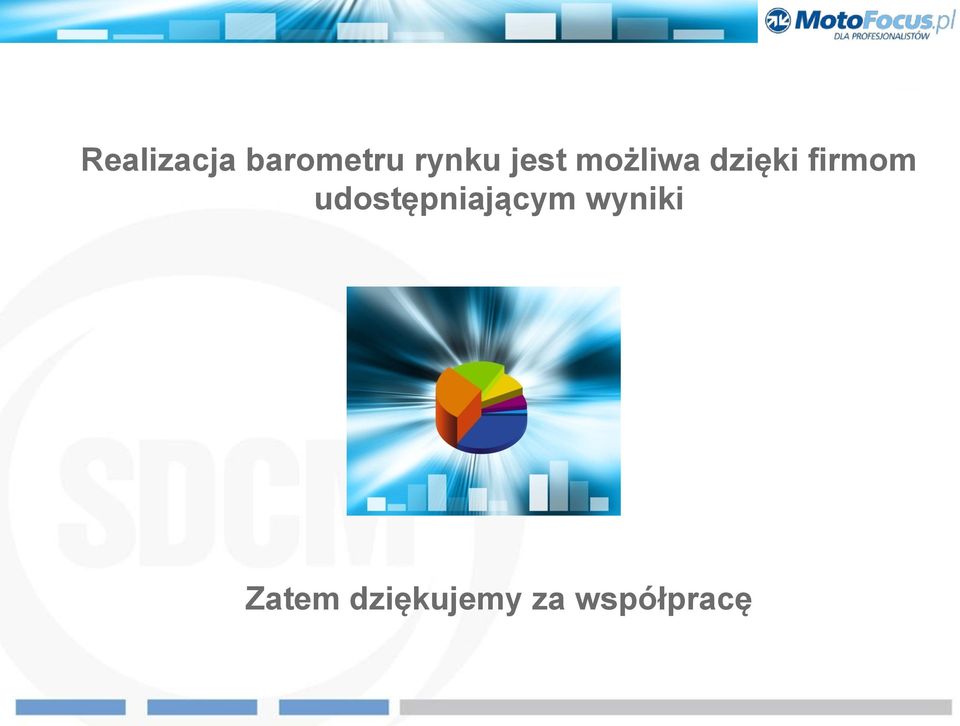 MotoFocus.pl
DLA PROFESJONALISTÓW

Realizacja barometru rynku jest możliwa dzięki firmom udostępniającym wyniki

SDCM

Zatem dziękujemy za współpracę